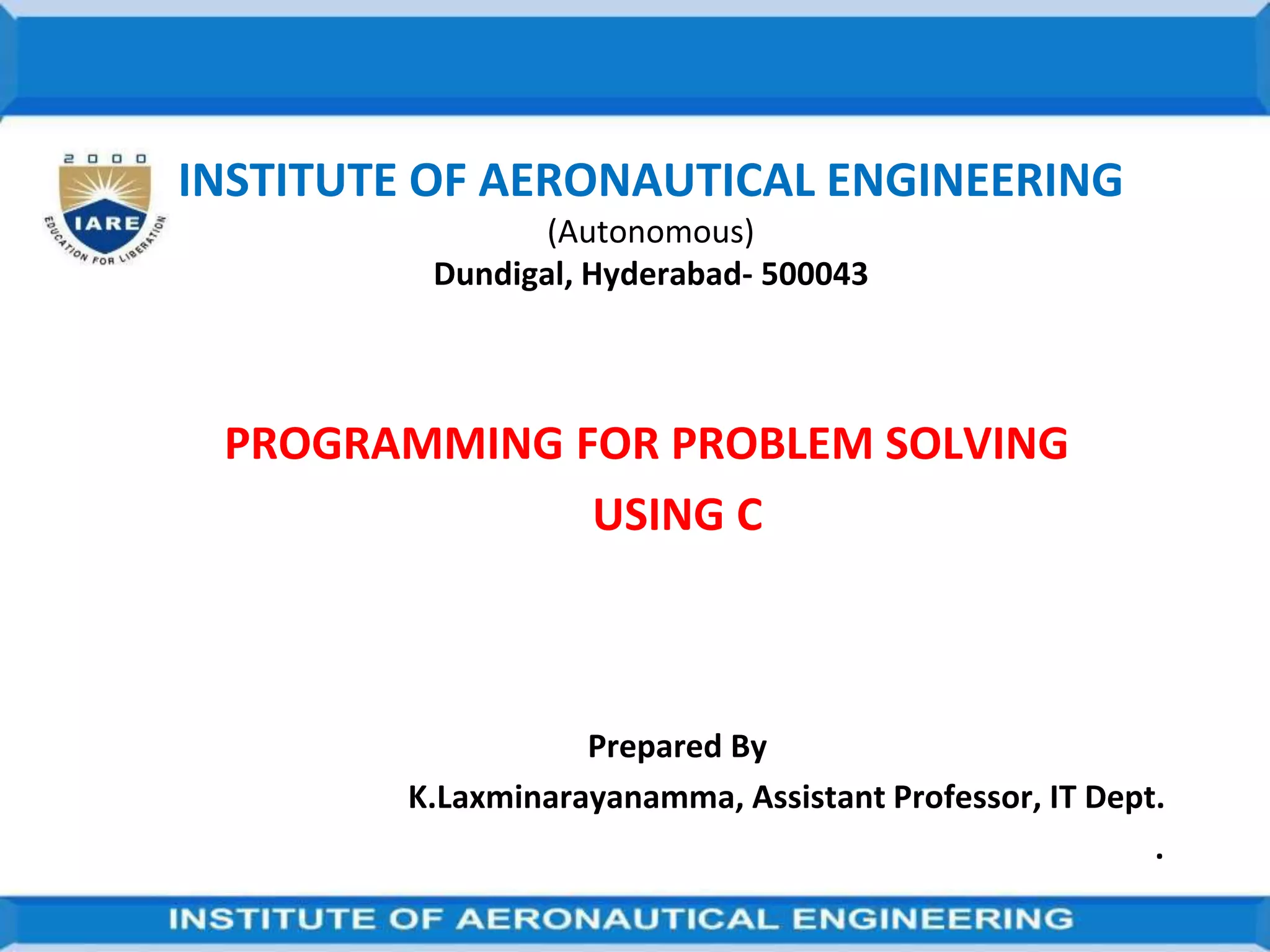 2000
IARE
EDUCATION FOR LIBERATION

INSTITUTE OF AERONAUTICAL ENGINEERING
(Autonomous)
Dundigal, Hyderabad- 500043

PROGRAMMING FOR PROBLEM SOLVING
USING C

Prepared By
K.Laxminarayanamma, Assistant Professor, IT Dept.
.

INSTITUTE OF AERONAUTICAL ENGINEERING